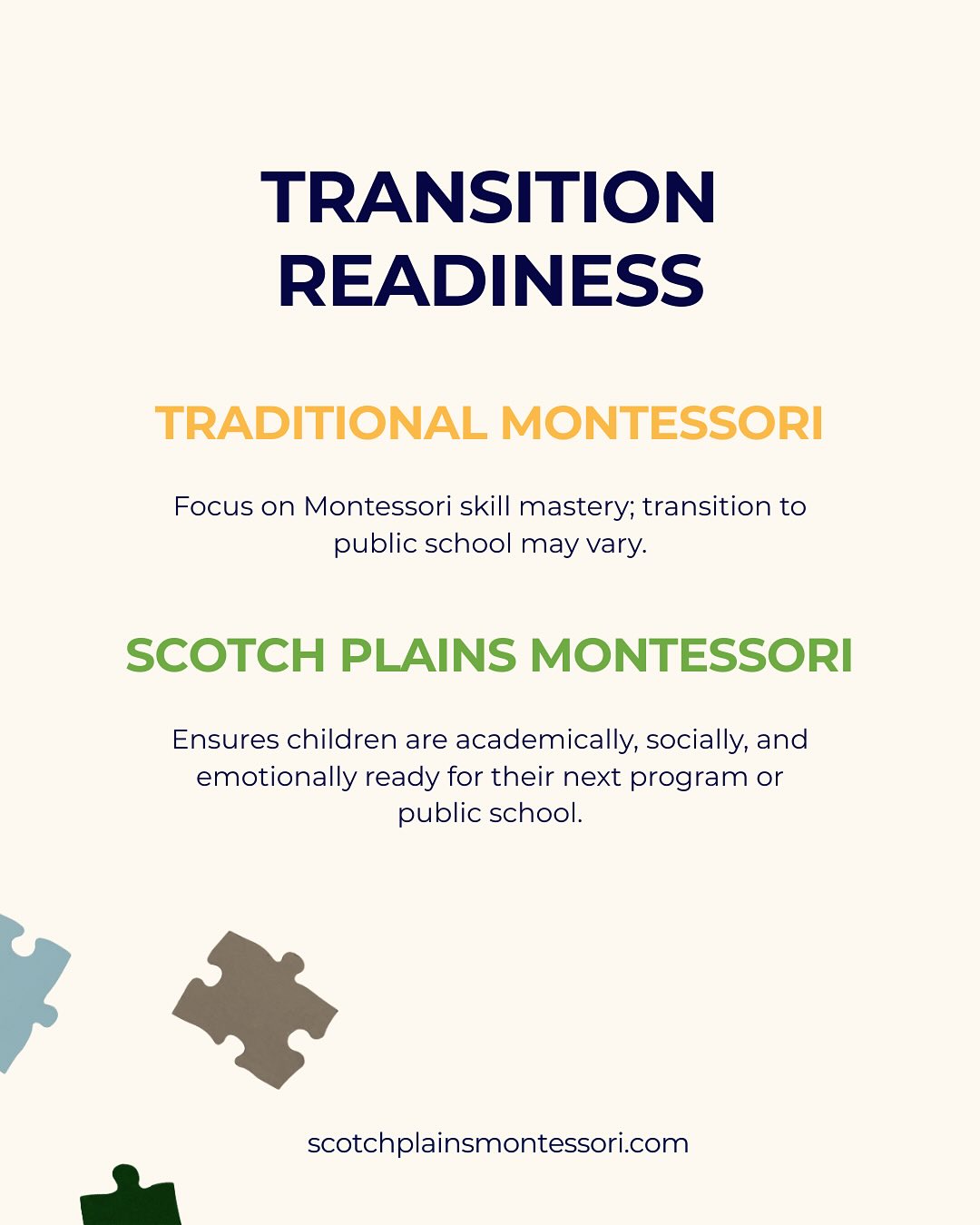 TRANSITION READINESS

TRADITIONAL MONTESSORI

Focus on Montessori skill mastery; transition to public school may vary.

SCOTCH PLAINS MONTESSORI

Ensures children are academically, socially, and emotionally ready for their next program or public school.

scotchplainsmontessori.com